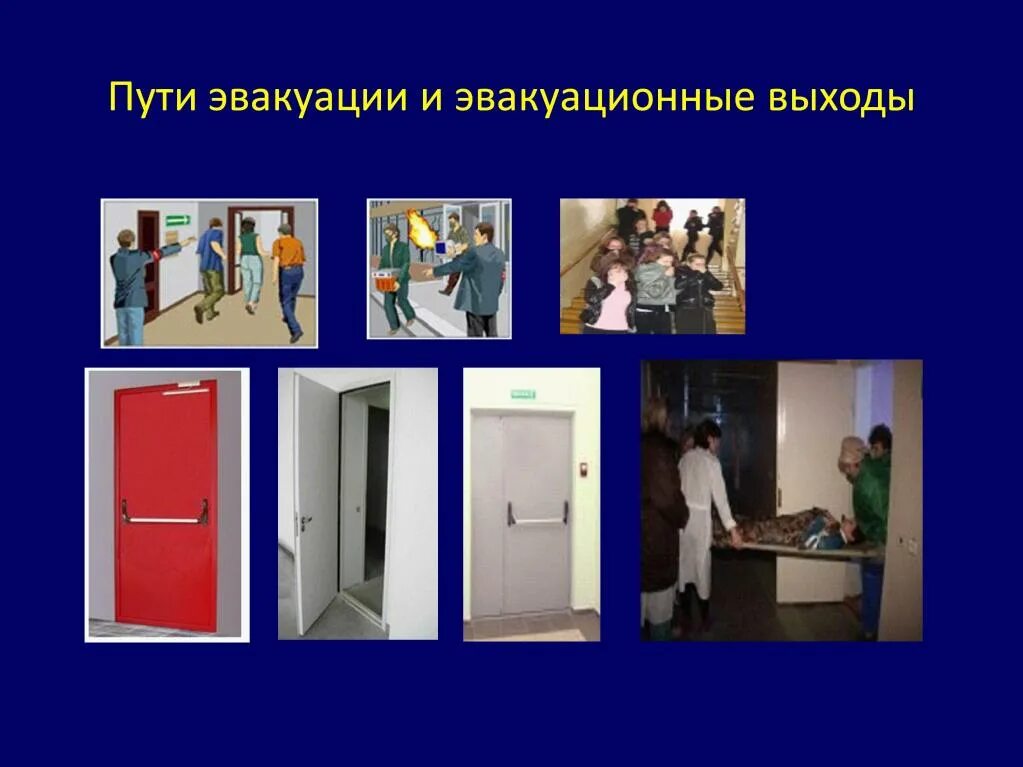 Пути эвакуации и эвакуационные выходы